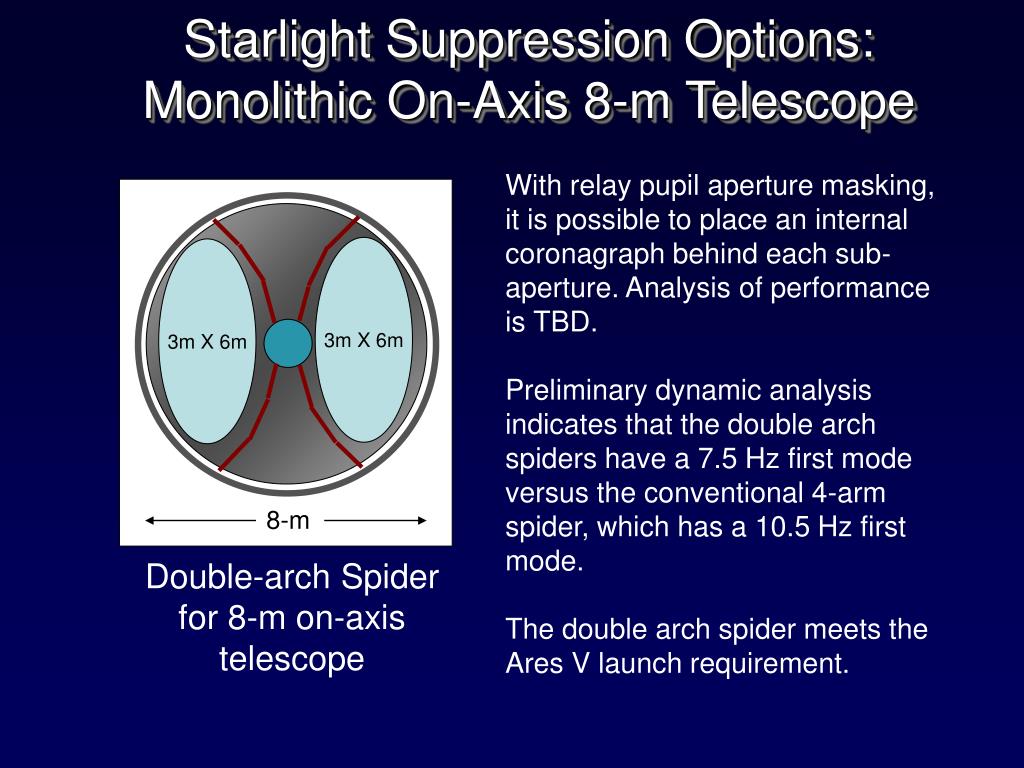 Starlight Suppression Options: Monolithic On-Axis 8-m Telescope

3m X 6m

3m X 6m

8-m

Double-arch Spider for 8-m on-axis telescope

With relay pupil aperture masking, it is possible to place an internal coronagraph behind each sub-aperture. Analysis of performance is TBD.

Preliminary dynamic analysis indicates that the double arch spiders have a 7.5 Hz first mode versus the conventional 4-arm spider, which has a 10.5 Hz first mode.

The double arch spider meets the Ares V launch requirement.